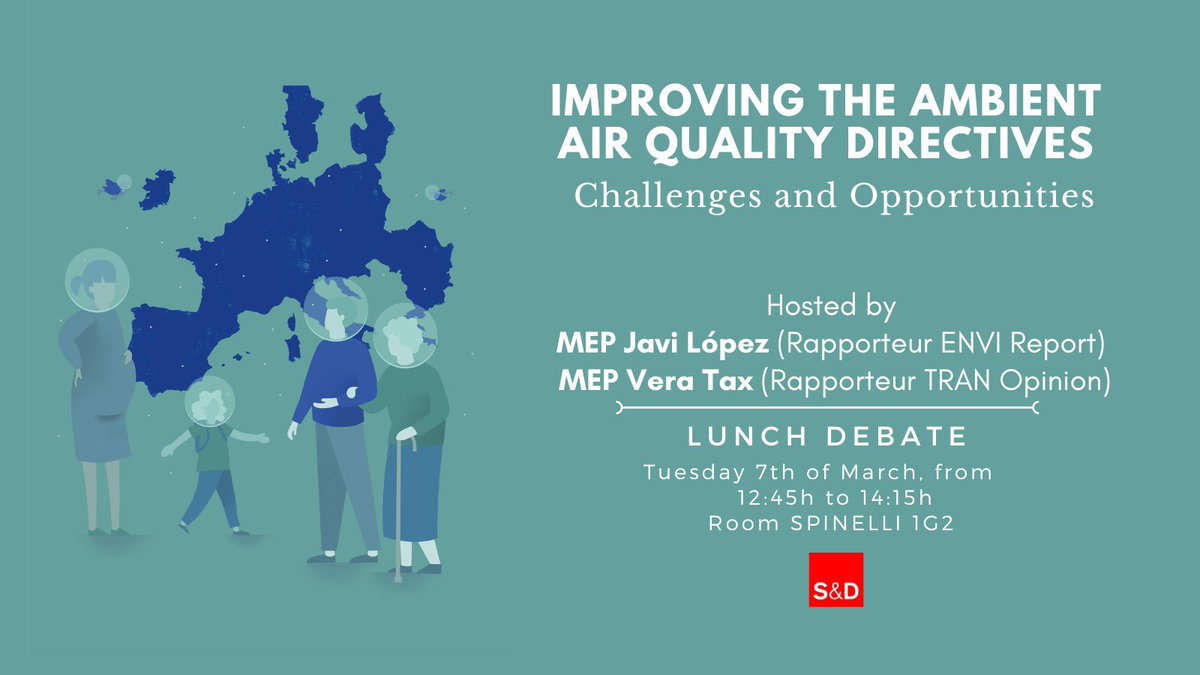 IMPROVING THE AMBIENT AIR QUALITY DIRECTIVES
Challenges and Opportunities

Hosted by
MEP Javi López (Rapporteur ENVI Report)
MEP Vera Tax (Rapporteur TRAN Opinion)

LUNCH DEBATE
Tuesday 7th of March, from 12:45h to 14:15h
Room SPINELLI 1G2

S&D